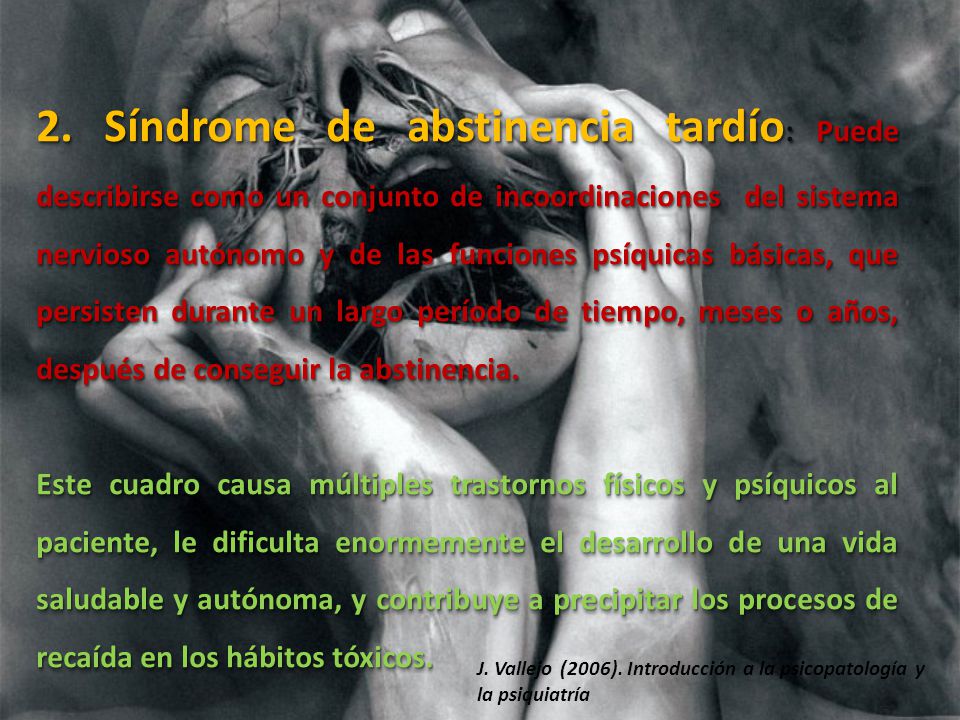 2. Síndrome de abstinencia tardío: Puede describirse como un conjunto de incoordinaciones del sistema nervioso autónomo y de las funciones psíquicas básicas, que persisten durante un largo período de tiempo, meses o años, después de conseguir la abstinencia.

Este cuadro causa múltiples trastornos físicos y psíquicos al paciente, le dificulta enormemente el desarrollo de una vida saludable y autónoma, y contribuye a precipitar los procesos de recaída en los hábitos tóxicos.

J. Vallejo (2006). Introducción a la psicopatología y la psiquiatría